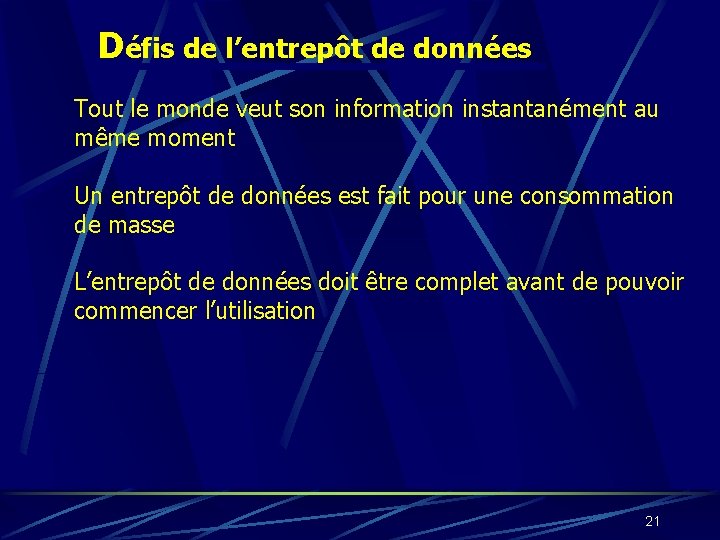 Défis de l’entrepôt de données

Tout le monde veut son information instantanément au même moment

Un entrepôt de données est fait pour une consommation de masse

L’entrepôt de données doit être complet avant de pouvoir commencer l’utilisation

21